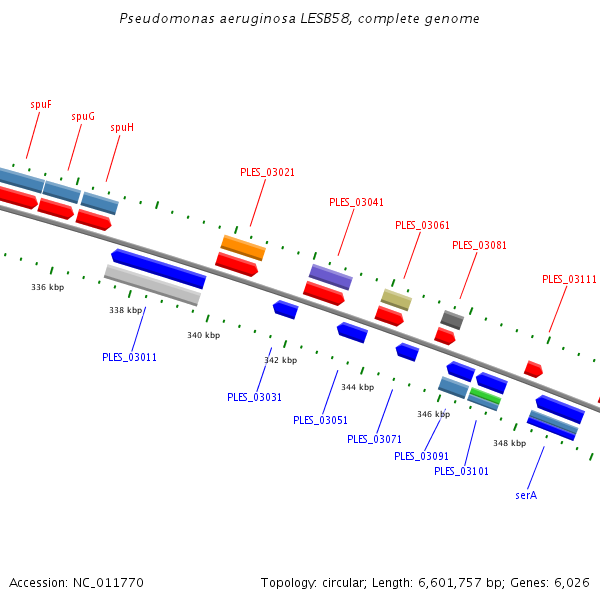 Pseudomonas aeruginosa LESB58, complete genome

spuF
spuG
spuH
PLES_03021
PLES_03041
PLES_03061
PLES_03081
PLES_03111

336 kbp
338 kbp
340 kbp
342 kbp
344 kbp
346 kbp
348 kbp

PLES_03011
PLES_03031
PLES_03051
PLES_03071
PLES_03091
PLES_03101
serA

Accession: NC_011770
Topology: circular; Length: 6,601,757 bp; Genes: 6,026